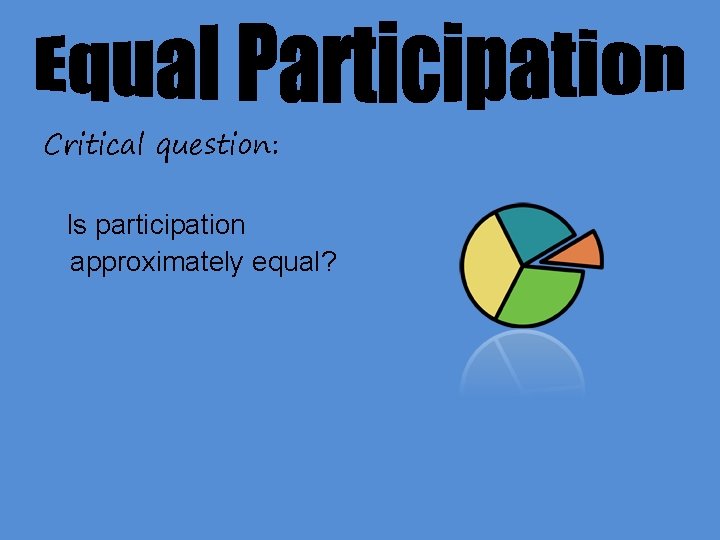 Equal Participation

Critical question:

Is participation approximately equal?